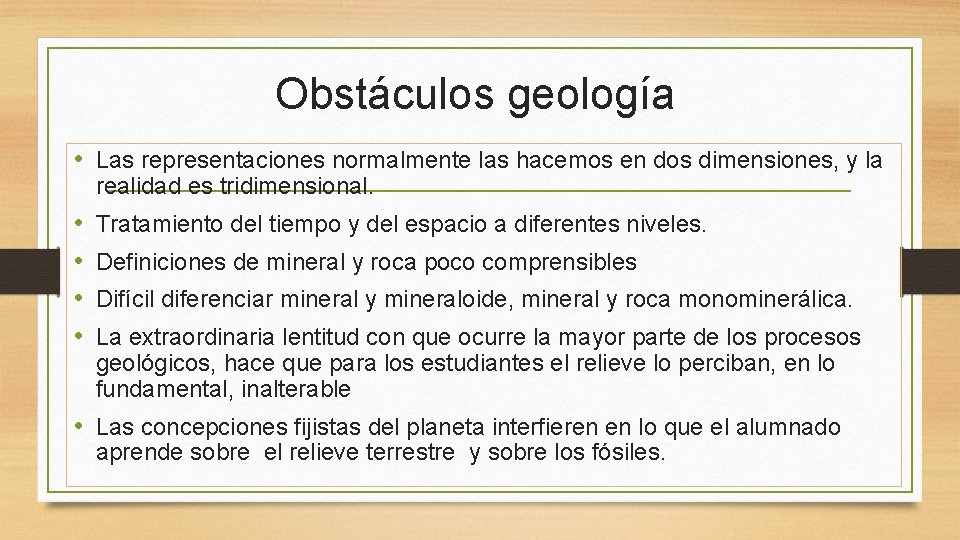 Obstáculos geología

• Las representaciones normalmente las hacemos en dos dimensiones, y la realidad es tridimensional.
• Tratamiento del tiempo y del espacio a diferentes niveles.
• Definiciones de mineral y roca poco comprensibles
• Difícil diferenciar mineral y mineraloide, mineral y roca monominerálica.
• La extraordinaria lentitud con que ocurre la mayor parte de los procesos geológicos, hace que para los estudiantes el relieve lo perciban, en lo fundamental, inalterable
• Las concepciones fijistas del planeta interfieren en lo que el alumnado aprende sobre el relieve terrestre y sobre los fósiles.